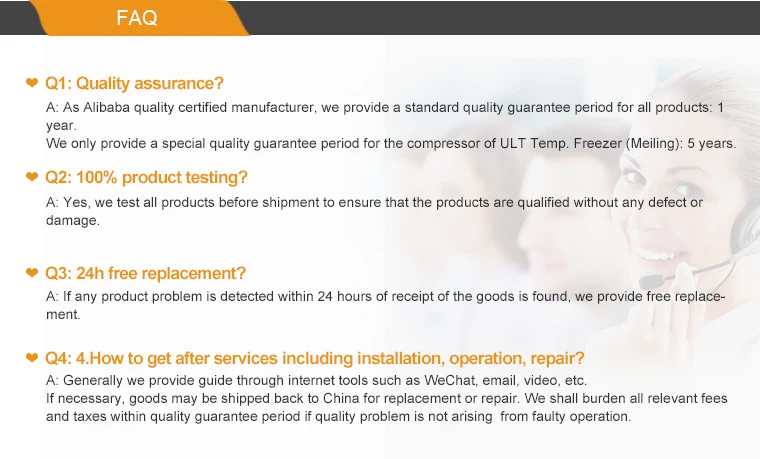 FAQ

Q1: Quality assurance?
A: As Alibaba quality certified manufacturer, we provide a standard quality guarantee period for all products: 1 year.
We only provide a special quality guarantee period for the compressor of ULT Temp. Freezer (Meiling): 5 years.

Q2: 100% product testing?
A: Yes, we test all products before shipment to ensure that the products are qualified without any defect or damage.

Q3: 24h free replacement?
A: If any product problem is detected within 24 hours of receipt of the goods is found, we provide free replacement.

Q4: 4.How to get after services including installation, operation, repair?
A: Generally we provide guide through internet tools such as WeChat, email, video, etc.
If necessary, goods may be shipped back to China for replacement or repair. We shall burden all relevant fees and taxes within quality guarantee period if quality problem is not arising from faulty operation.